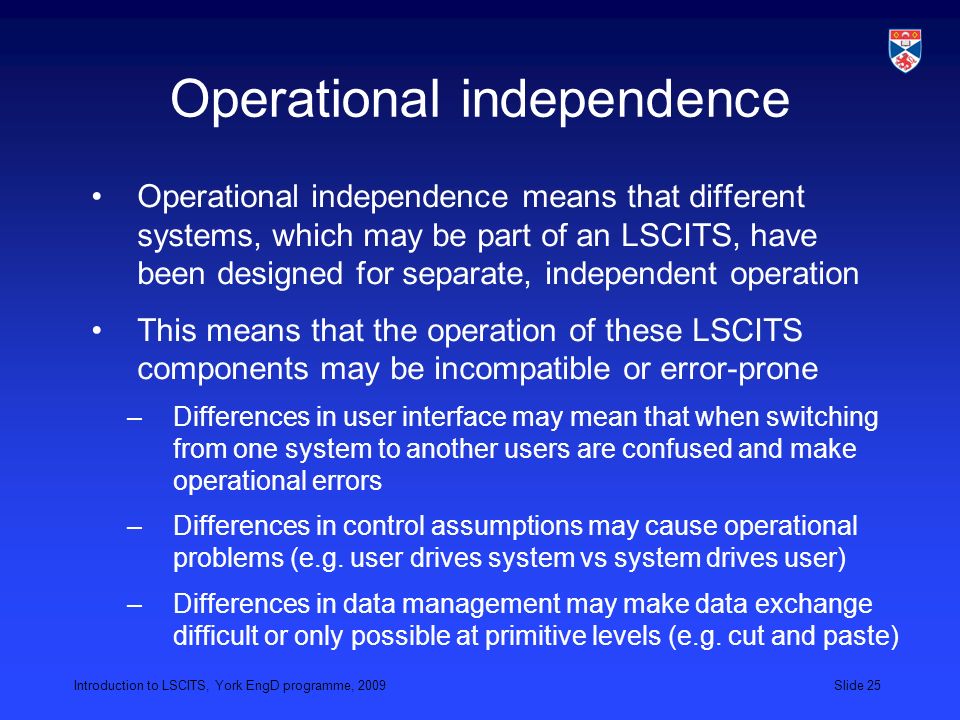 Operational independence

• Operational independence means that different systems, which may be part of an LSCITS, have been designed for separate, independent operation

• This means that the operation of these LSCITS components may be incompatible or error-prone

– Differences in user interface may mean that when switching from one system to another users are confused and make operational errors

– Differences in control assumptions may cause operational problems (e.g. user drives system vs system drives user)

– Differences in data management may make data exchange difficult or only possible at primitive levels (e.g. cut and paste)

Introduction to LSCITS, York EngD programme, 2009

Slide 25